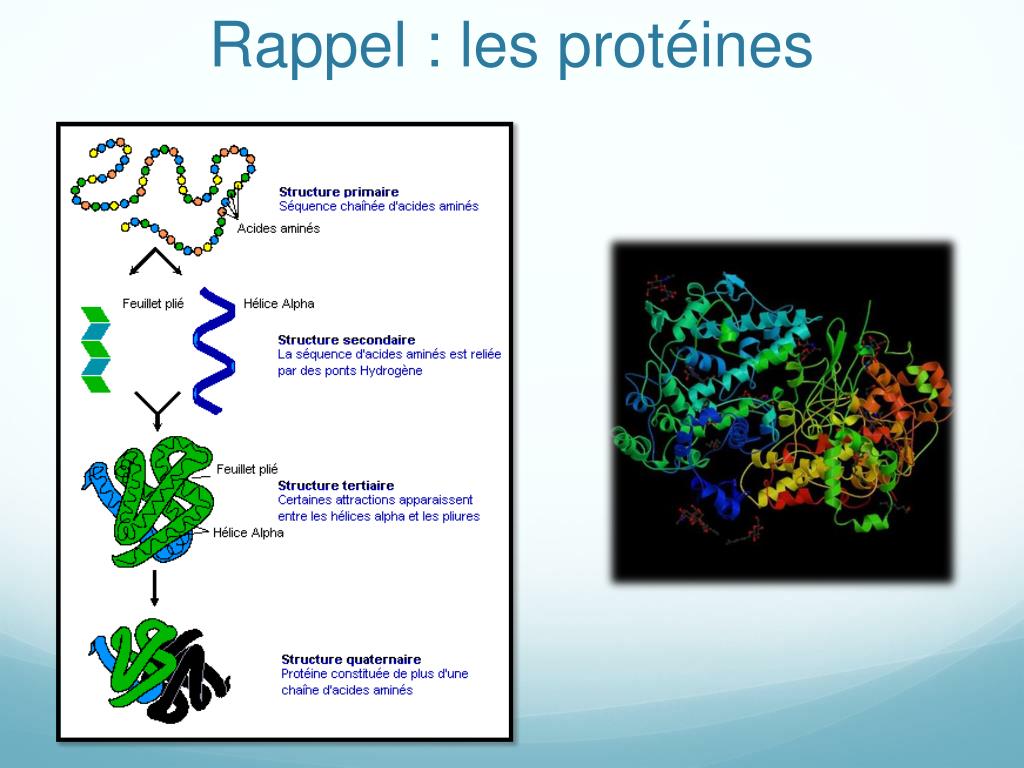 Rappel : les protéines

Structure primaire
Séquence chaînée d'acides aminés

Acides aminés

Feuillet plié

Hélice Alpha

Structure secondaire
La séquence d'acides aminés est reliée par des ponts Hydrogène

Feuillet plié

Structure tertiaire
Certaines attractions apparaissent entre les hélices alpha et les pliures

Hélice Alpha

Structure quaternaire
Protéine constituée de plus d'une chaîne d'acides aminés